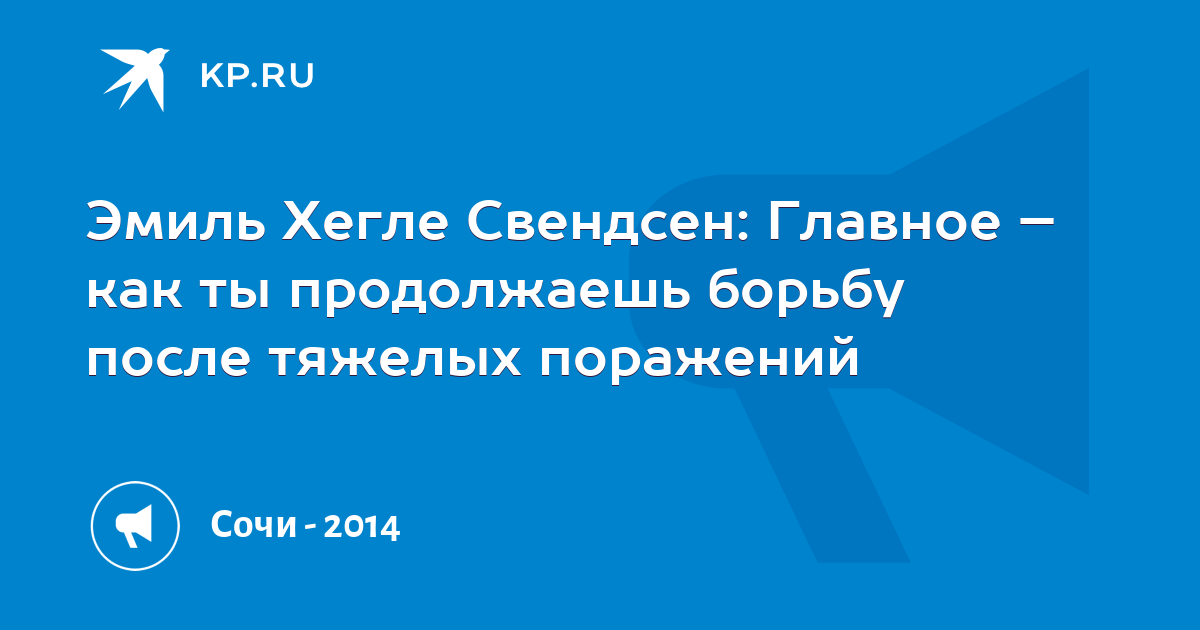 KP.RU

Эмиль Хегле Свендсен: Главное – как ты продолжаешь борьбу после тяжелых поражений

Сочи - 2014